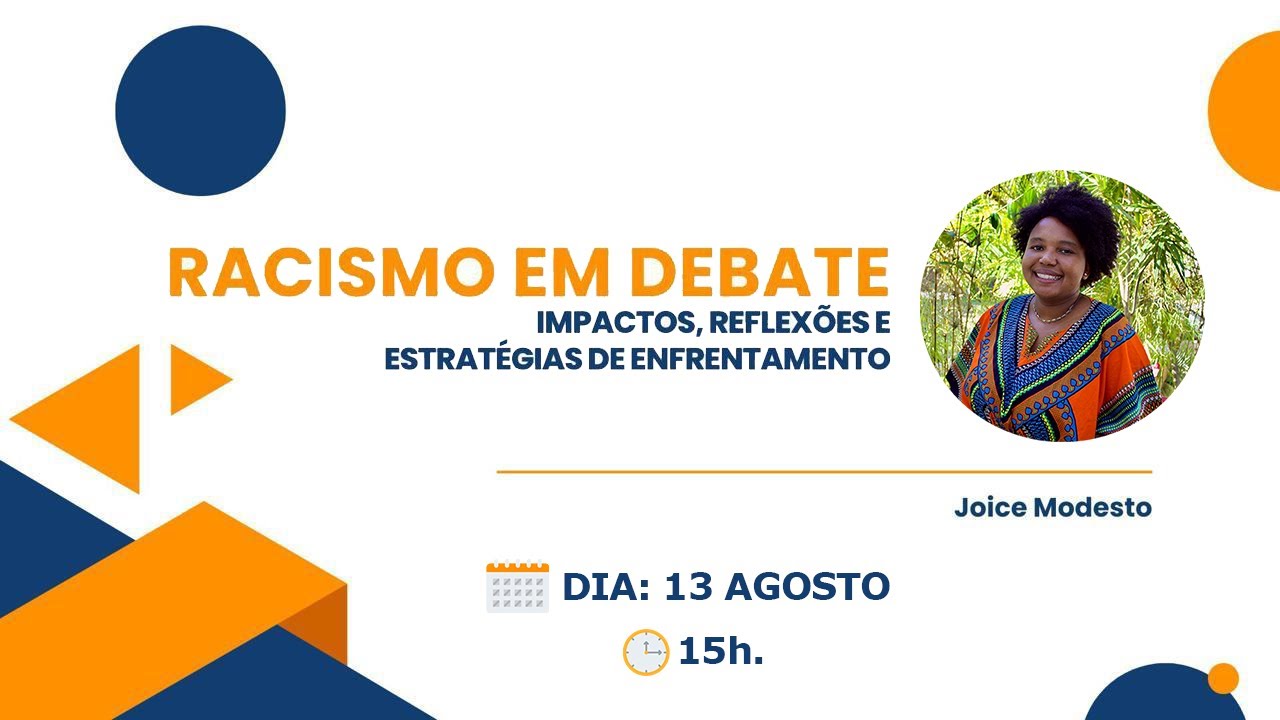 RACISMO EM DEBATE
IMPACTOS, REFLEXÕES E ESTRATÉGIAS DE ENFRENTAMENTO

Joice Modesto

DIA: 13 AGOSTO
15h.